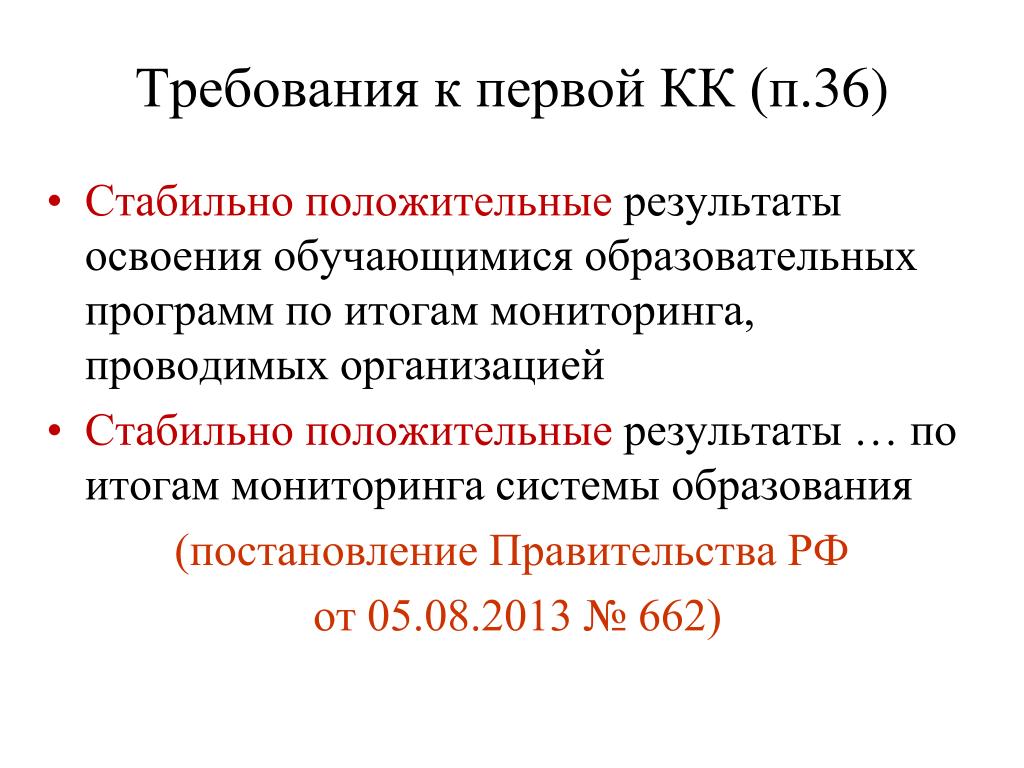 Требования к первой КК (п.36)

• Стабильно положительные результаты освоения обучающимися образовательных программ по итогам мониторинга, проводимых организацией

• Стабильно положительные результаты … по итогам мониторинга системы образования

(постановление Правительства РФ от 05.08.2013 № 662)